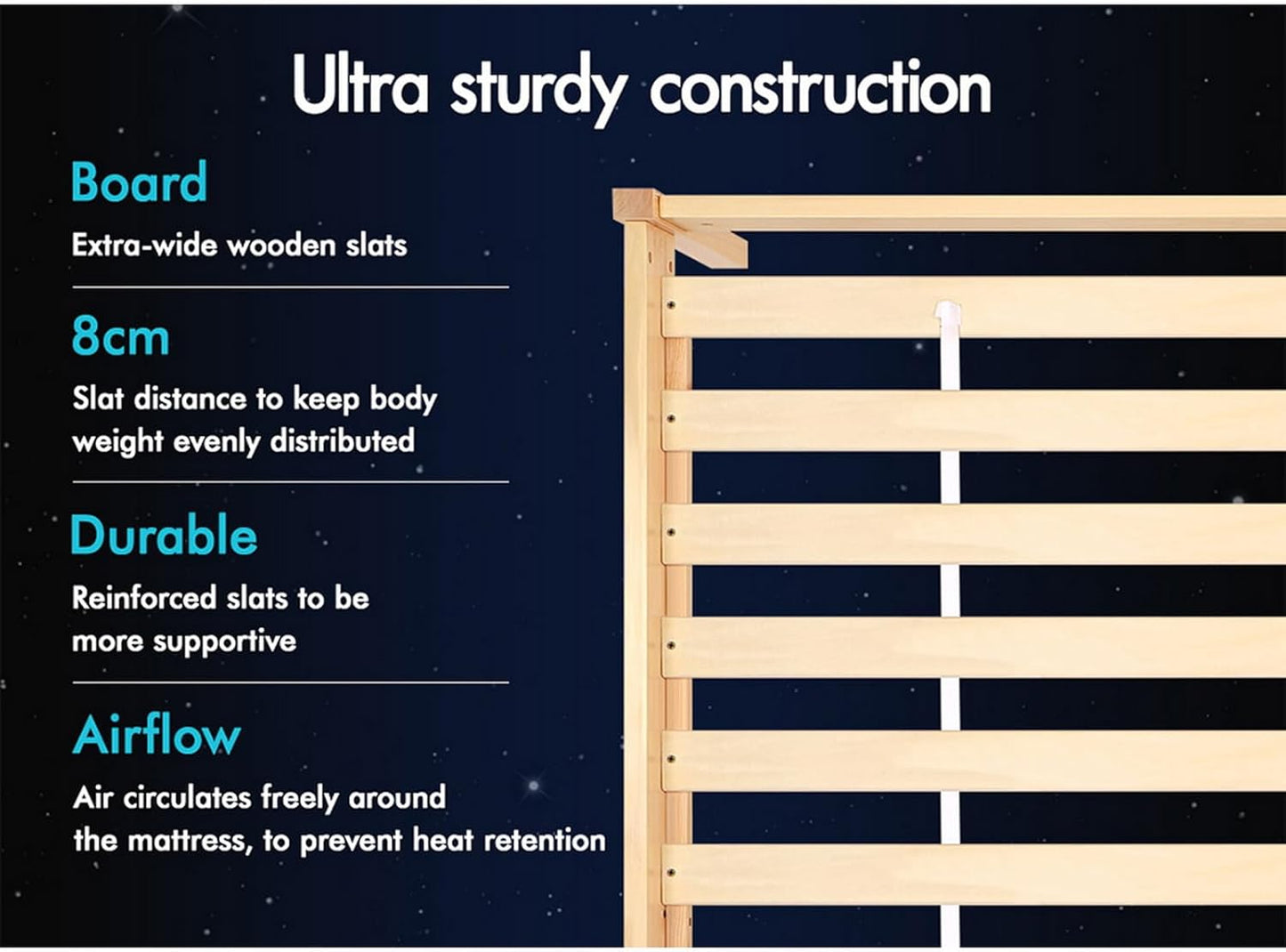 Ultra sturdy construction

Board

Extra-wide wooden slats

8cm

Slat distance to keep body weight evenly distributed

Durable

Reinforced slats to be more supportive

Airflow

Air circulates freely around the mattress, to prevent heat retention